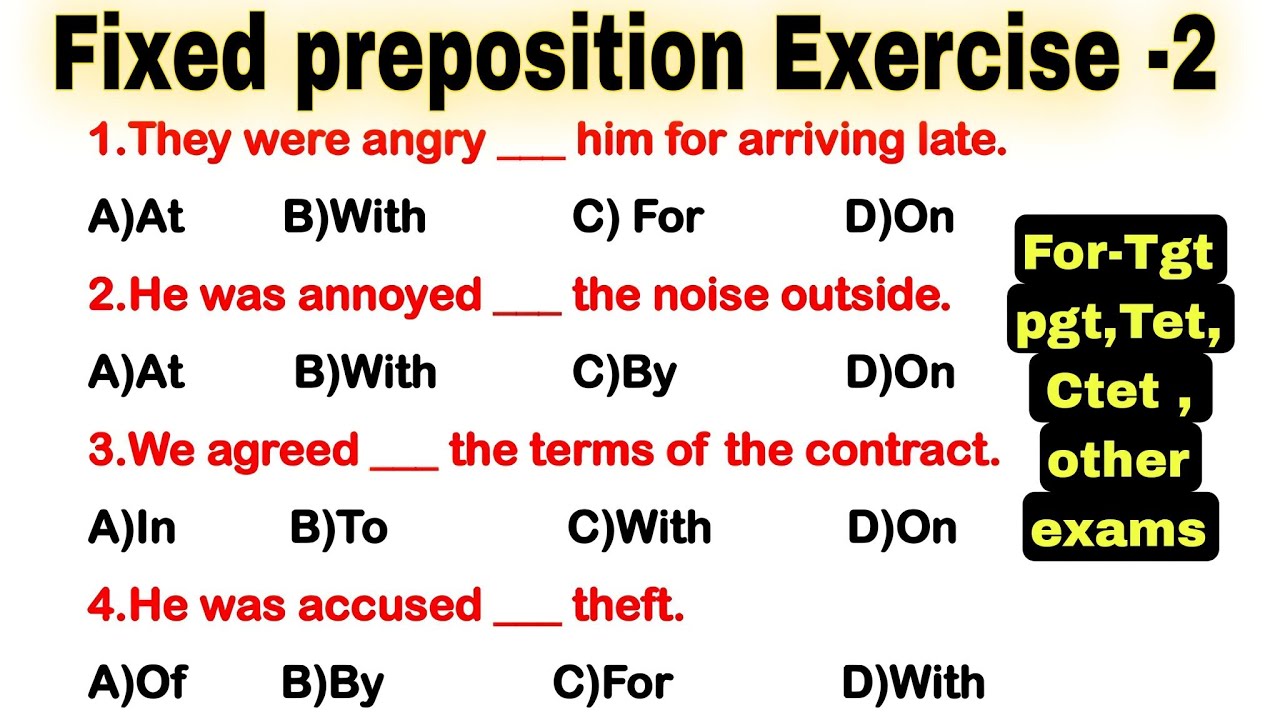 Fixed preposition Exercise -2

1.They were angry ___ him for arriving late.

A)At B)With C) For D)On

2.He was annoyed ___ the noise outside.

A)At B)With C)By D)On

3.We agreed ___ the terms of the contract.

A)In B)To C)With D)On

4.He was accused ___ theft.

A)Of B)By C)For D)With

For-Tgt pgt,Tet, Ctet , other exams